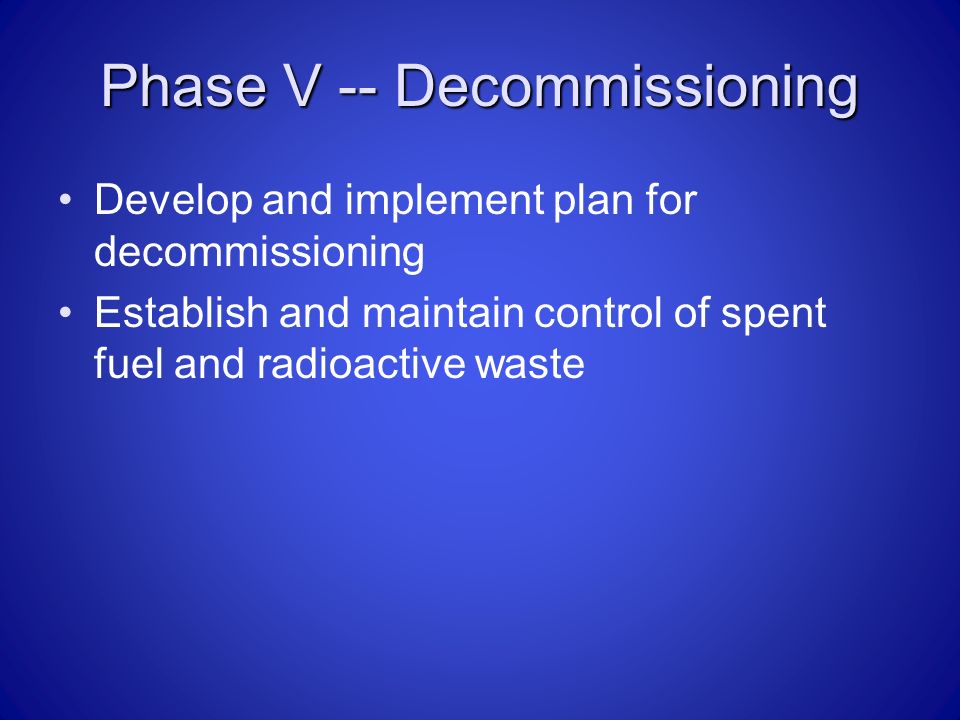 Phase V -- Decommissioning

• Develop and implement plan for decommissioning
• Establish and maintain control of spent fuel and radioactive waste